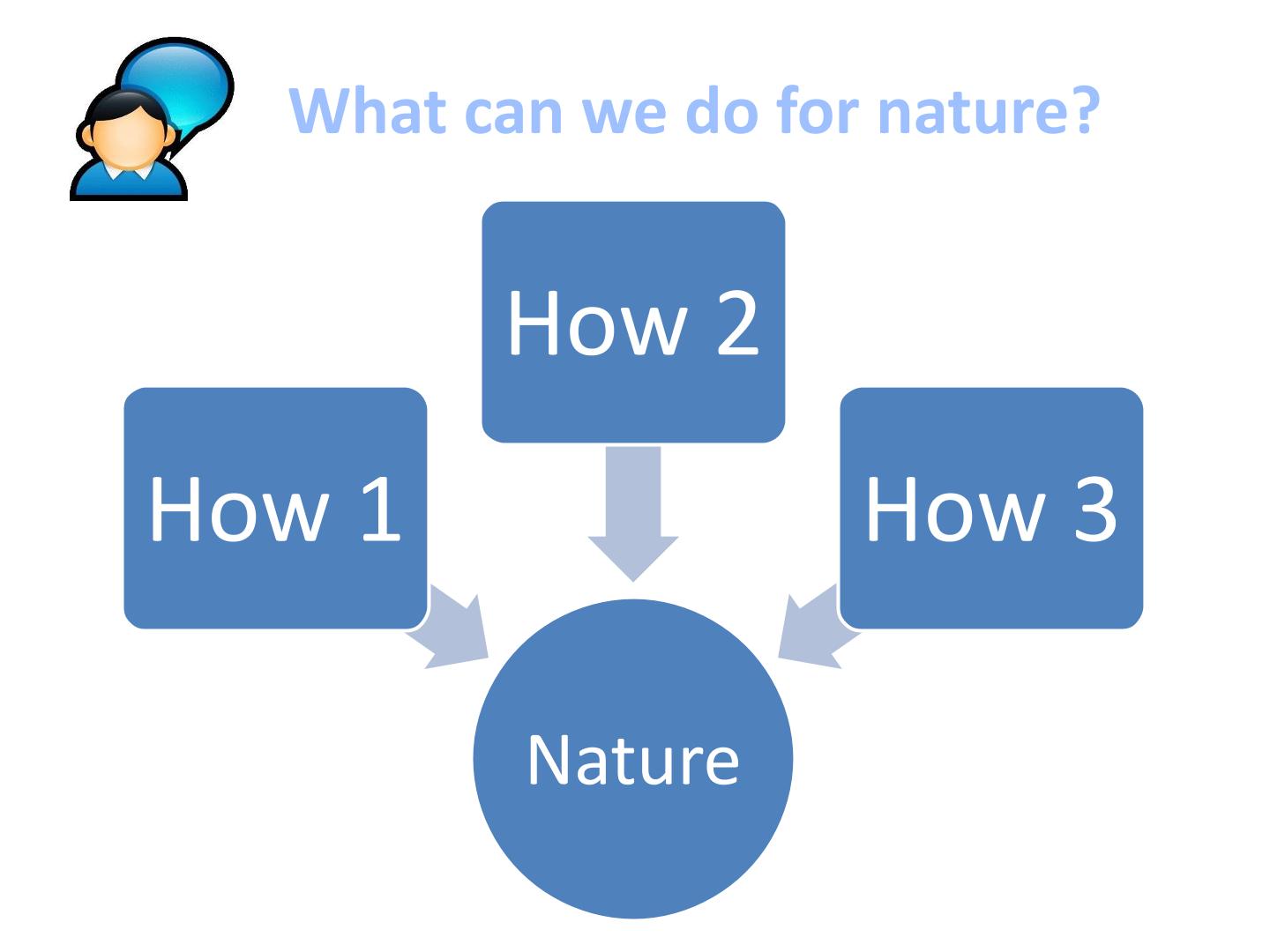 What can we do for nature?

How 2

How 1

How 3

Nature